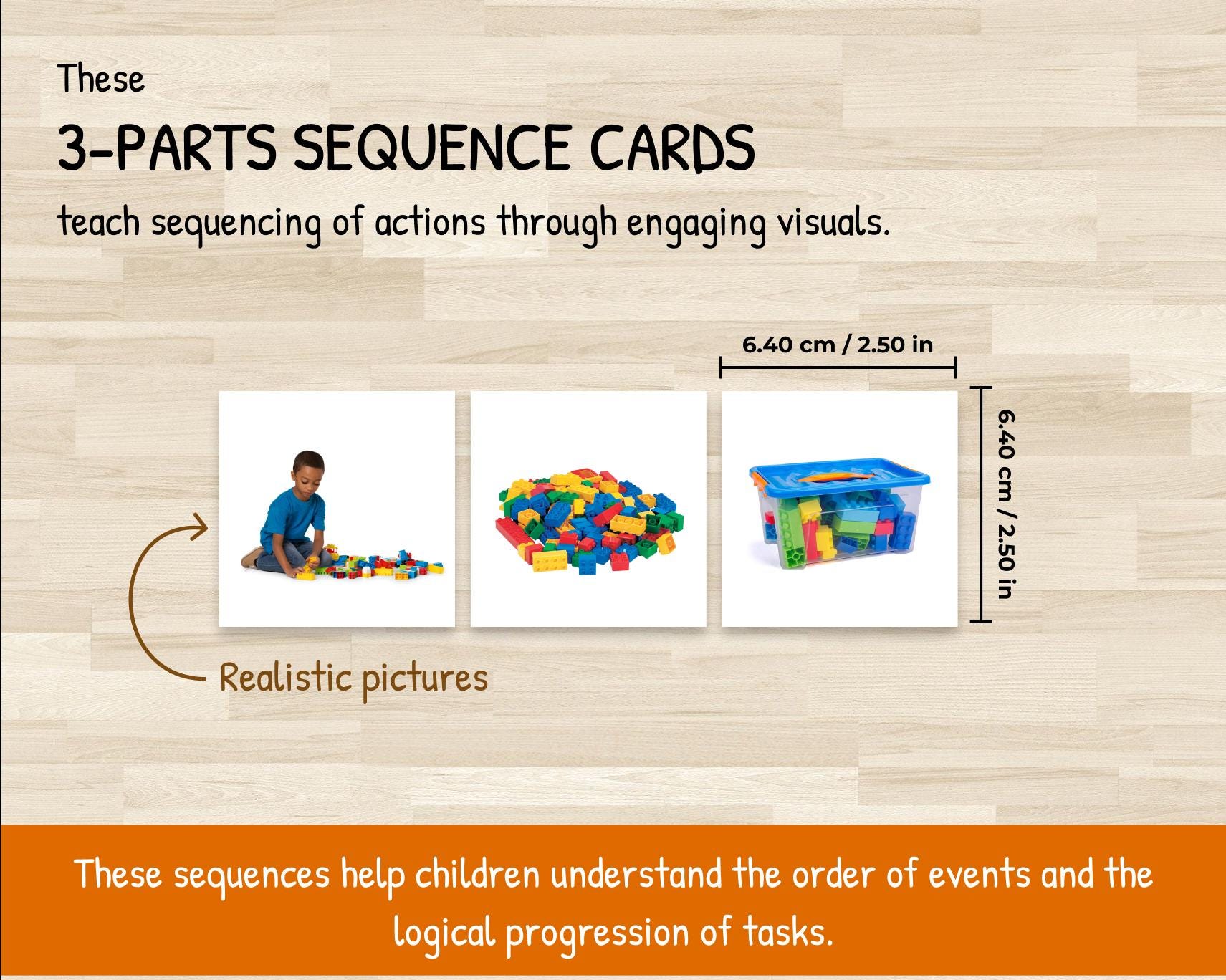 These

3-PARTS SEQUENCE CARDS

teach sequencing of actions through engaging visuals.

6.40 cm / 2.50 in

6.40 cm / 2.50 in

Realistic pictures

These sequences help children understand the order of events and the logical progression of tasks.